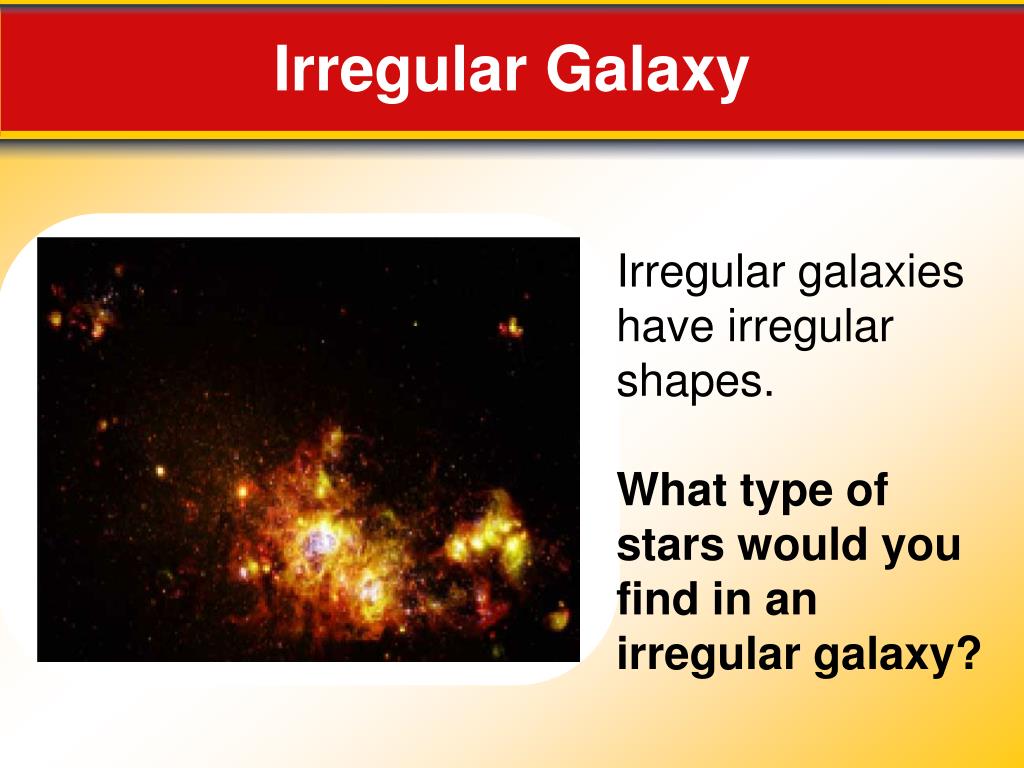 Irregular Galaxy

Irregular galaxies have irregular shapes.

What type of stars would you find in an irregular galaxy?